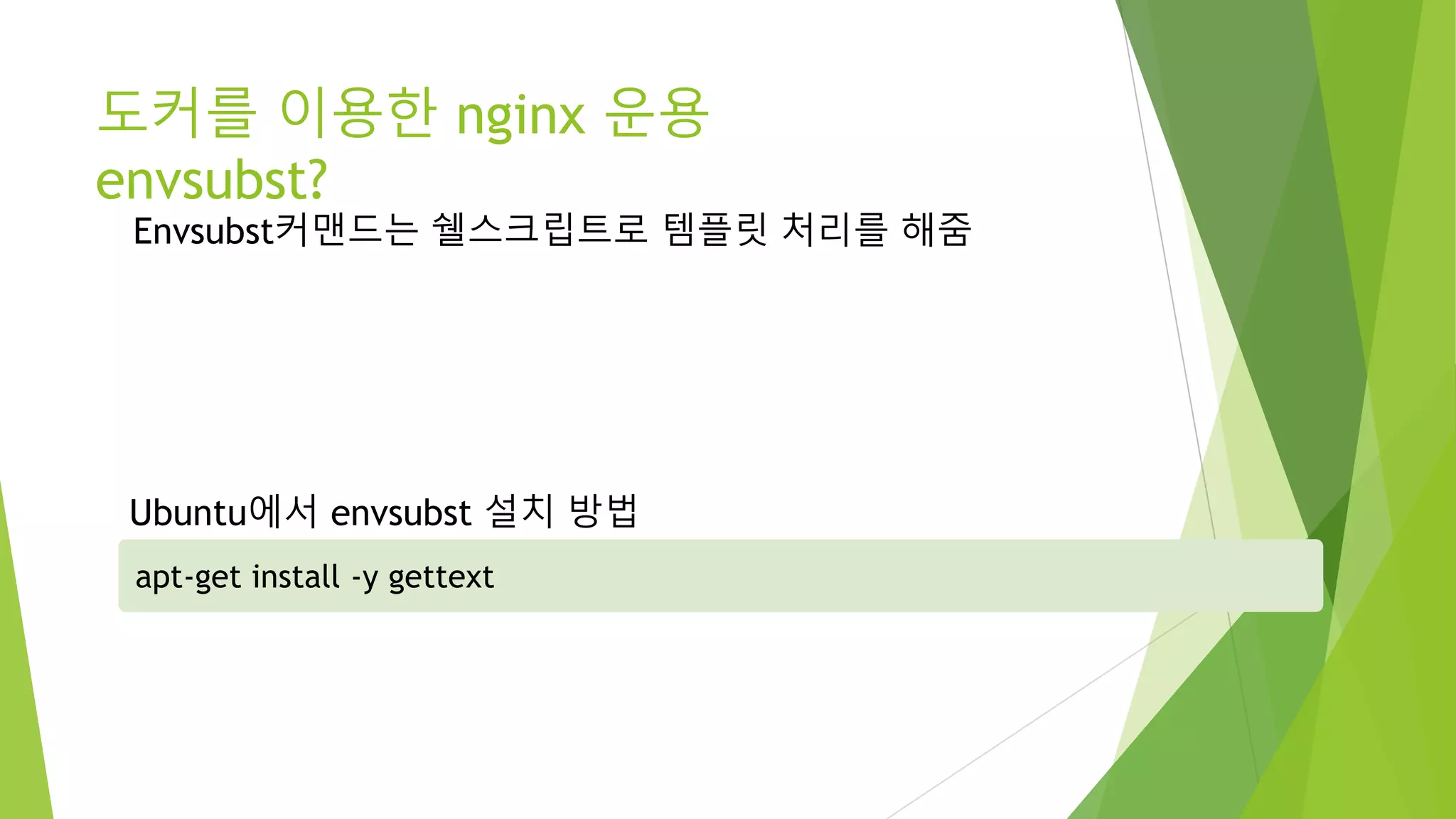 도커를 이용한 nginx 운용
envsubst?

Envsubst커맨드는 쉘스크립트로 템플릿 처리를 해줌

Ubuntu에서 envsubst 설치 방법

apt-get install -y gettext